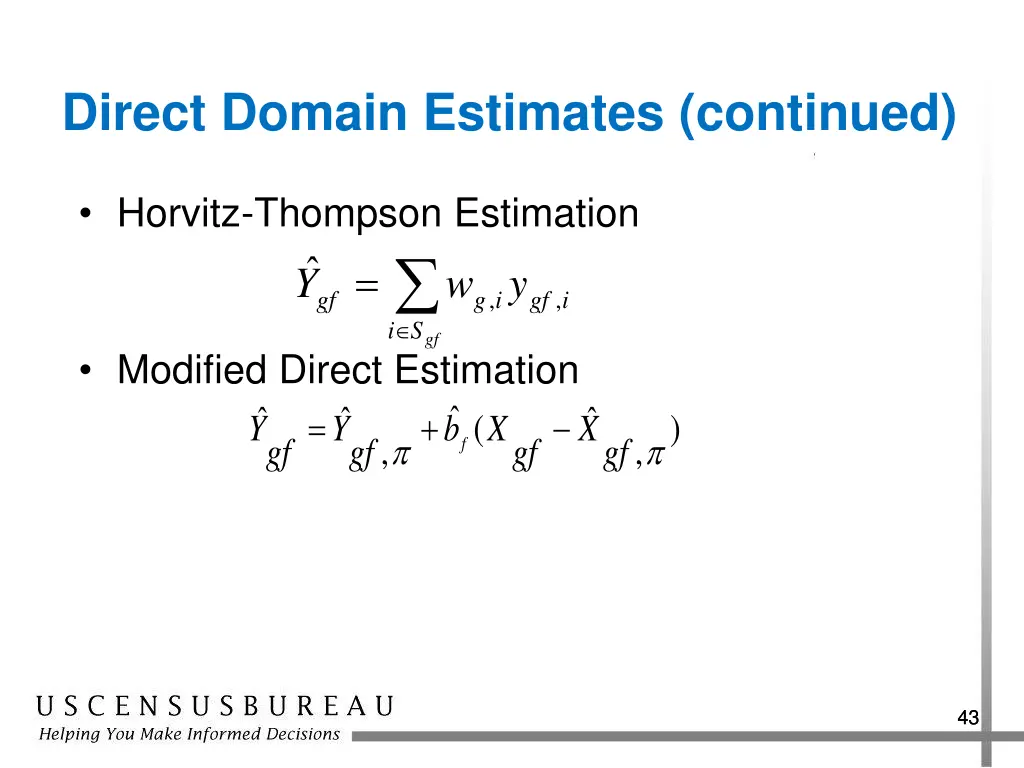 Direct Domain Estimates (continued)

• Horvitz-Thompson Estimation

$\hat{Y}_{gf} = \sum_{i \in S_{gf}} w_{g,i} y_{gf,i}$

• Modified Direct Estimation

$\hat{Y}_{gf} = \hat{Y}_{gf,\pi} + \hat{b}_f (X_{gf} - \hat{X}_{gf,\pi})$

U S C E N S U S B U R E A U
Helping You Make Informed Decisions

43